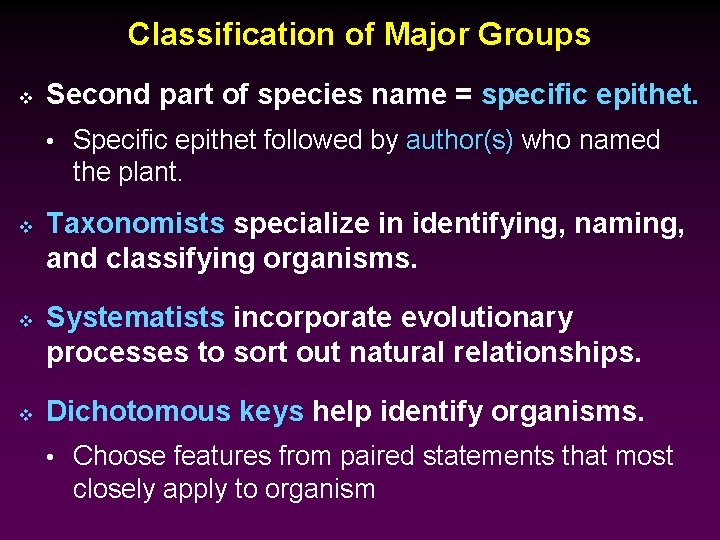 Classification of Major Groups

❖ Second part of species name = specific epithet.

• Specific epithet followed by author(s) who named the plant.

❖ Taxonomists specialize in identifying, naming, and classifying organisms.

❖ Systematists incorporate evolutionary processes to sort out natural relationships.

❖ Dichotomous keys help identify organisms.

• Choose features from paired statements that most closely apply to organism